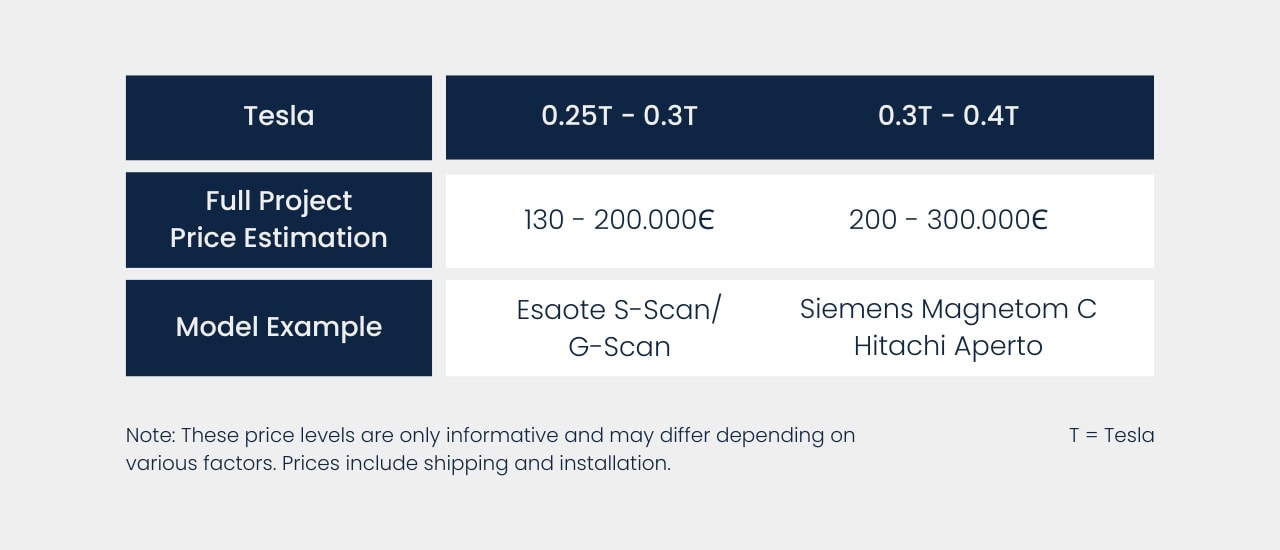 | Tesla | 0.25T - 0.3T | 0.3T - 0.4T |
|---|---|---|
| Full Project Price Estimation | 130 - 200.000€ | 200 - 300.000€ |
| Model Example | Esaote S-Scan/ G-Scan | Siemens Magnetom C Hitachi Aperto |

Note: These price levels are only informative and may differ depending on various factors. Prices include shipping and installation.

T = Tesla